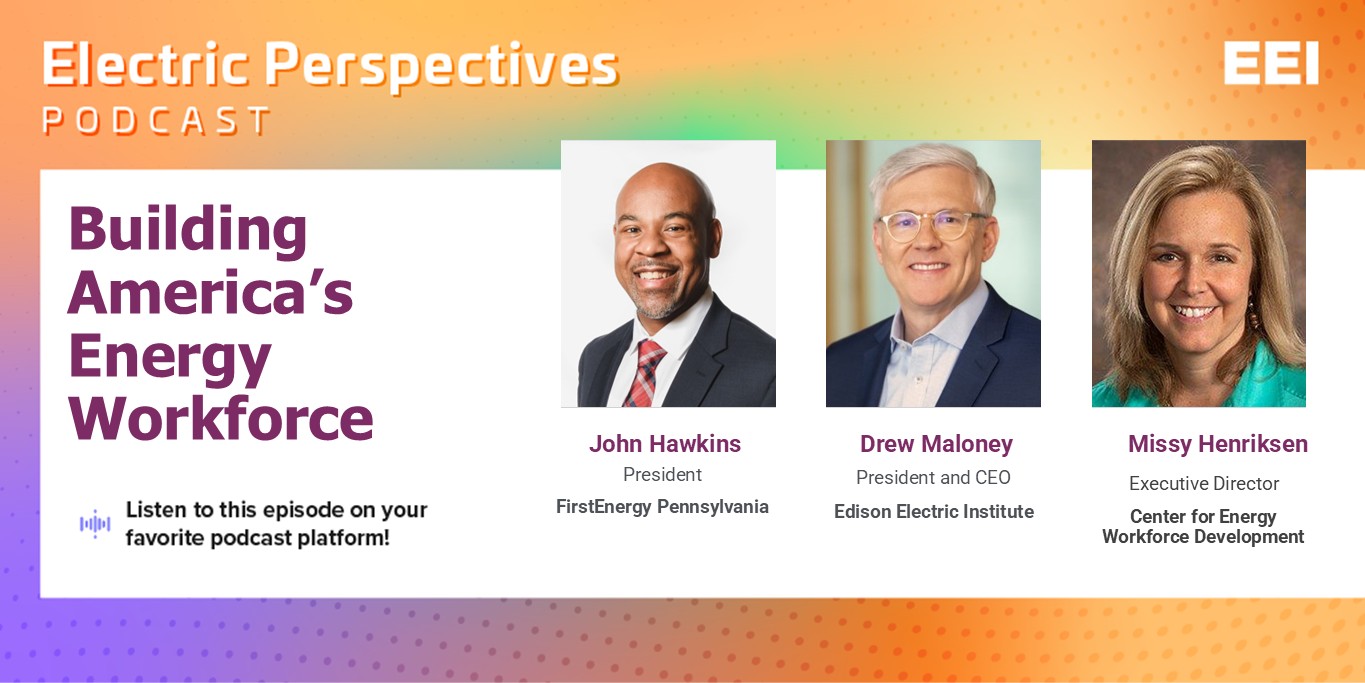 Electric Perspectives
PODCAST

EEI

Building America's Energy Workforce

Listen to this episode on your favorite podcast platform!

John Hawkins
President
FirstEnergy Pennsylvania

Drew Maloney
President and CEO
Edison Electric Institute

Missy Henriksen
Executive Director
Center for Energy Workforce Development